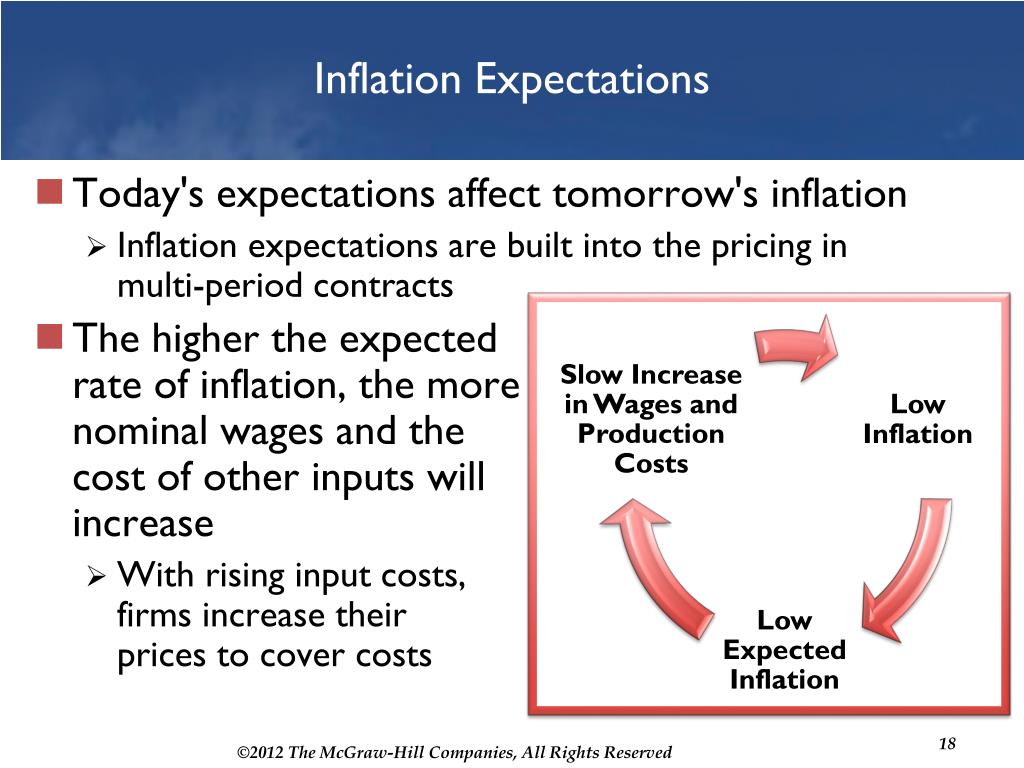 Inflation Expectations

Today's expectations affect tomorrow's inflation

Inflation expectations are built into the pricing in multi-period contracts

The higher the expected rate of inflation, the more nominal wages and the cost of other inputs will increase

With rising input costs, firms increase their prices to cover costs

Slow Increase in Wages and Production Costs

Low Inflation

Low Expected Inflation

©2012 The McGraw-Hill Companies, All Rights Reserved

18